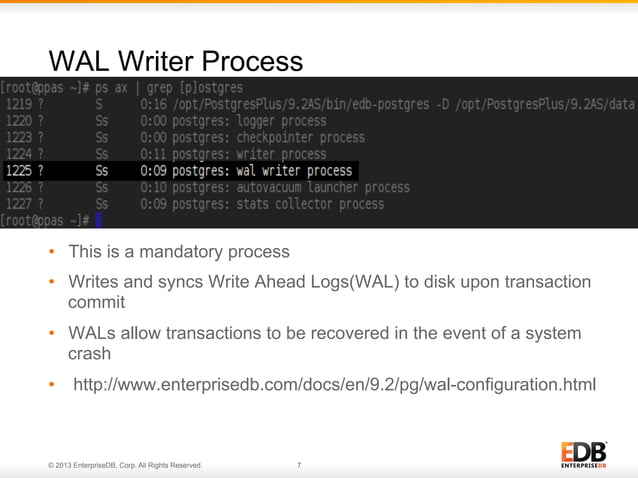 WAL Writer Process

[root@ppas ~]# ps ax | grep [p]ostgres
1219 ?        S      0:16 /opt/PostgresPlus/9.2AS/bin/edb-postgres -D /opt/PostgresPlus/9.2AS/data
1220 ?        Ss     0:00 postgres: logger process
1223 ?        Ss     0:00 postgres: checkpointer process
1224 ?        Ss     0:11 postgres: writer process
1225 ?        Ss     0:09 postgres: wal writer process
1226 ?        Ss     0:10 postgres: autovacuum launcher process
1227 ?        Ss     0:09 postgres: stats collector process
[root@ppas ~]#

• This is a mandatory process

• Writes and syncs Write Ahead Logs(WAL) to disk upon transaction commit

• WALs allow transactions to be recovered in the event of a system crash

• http://www.enterprisedb.com/docs/en/9.2/pg/wal-configuration.html

© 2013 EnterpriseDB, Corp. All Rights Reserved. 7

EDB ENTERPRISEDB